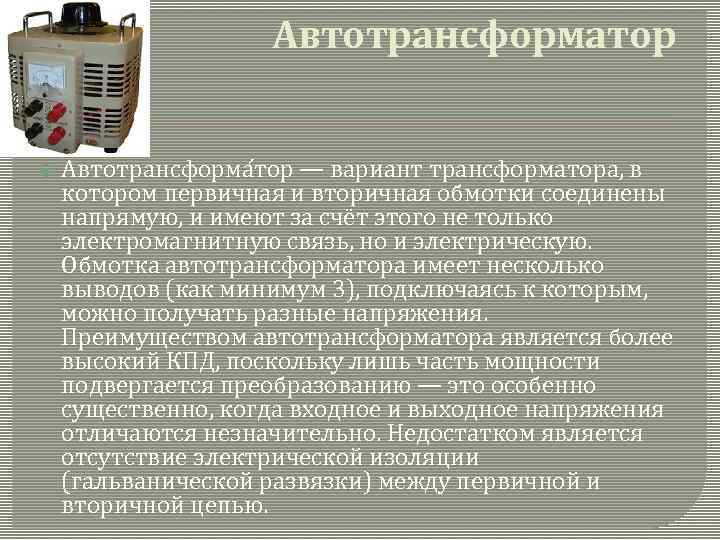 Автотрансформатор

Автотрансформа́тор — вариант трансформатора, в котором первичная и вторичная обмотки соединены напрямую, и имеют за счёт этого не только электромагнитную связь, но и электрическую. Обмотка автотрансформатора имеет несколько выводов (как минимум 3), подключаясь к которым, можно получать разные напряжения. Преимуществом автотрансформатора является более высокий КПД, поскольку лишь часть мощности подвергается преобразованию — это особенно существенно, когда входное и выходное напряжения отличаются незначительно. Недостатком является отсутствие электрической изоляции (гальванической развязки) между первичной и вторичной цепью.